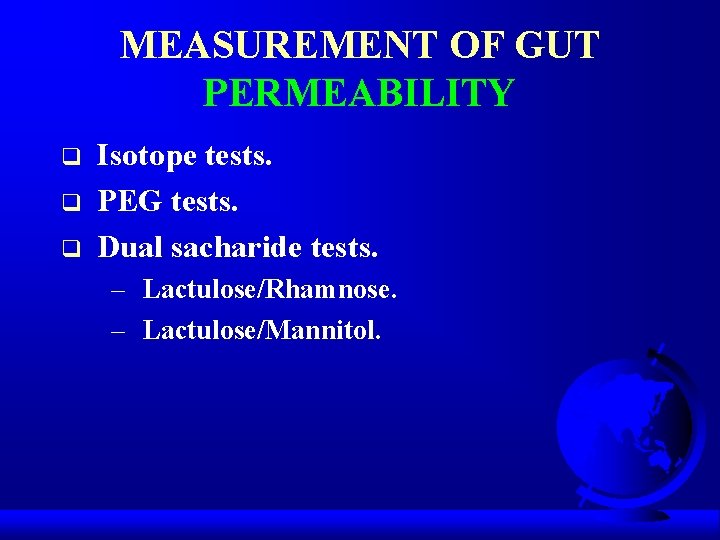 MEASUREMENT OF GUT PERMEABILITY

❑ Isotope tests.

❑ PEG tests.

❑ Dual sacharide tests.

– Lactulose/Rhamnose.

– Lactulose/Mannitol.